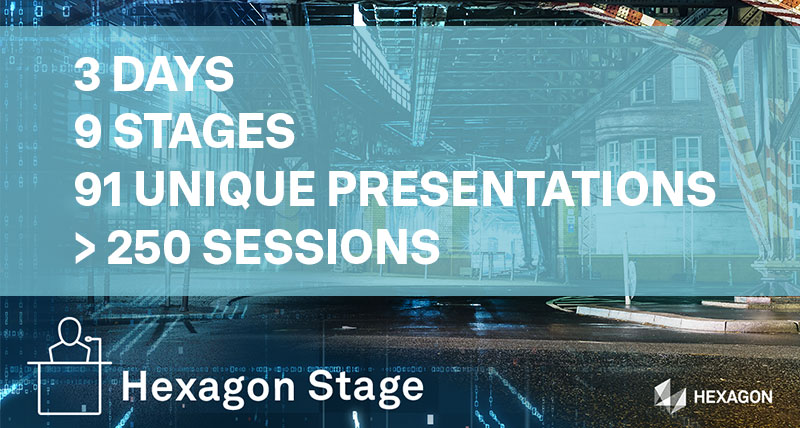 3 DAYS
9 STAGES
91 UNIQUE PRESENTATIONS
> 250 SESSIONS

Hexagon Stage

HEXAGON